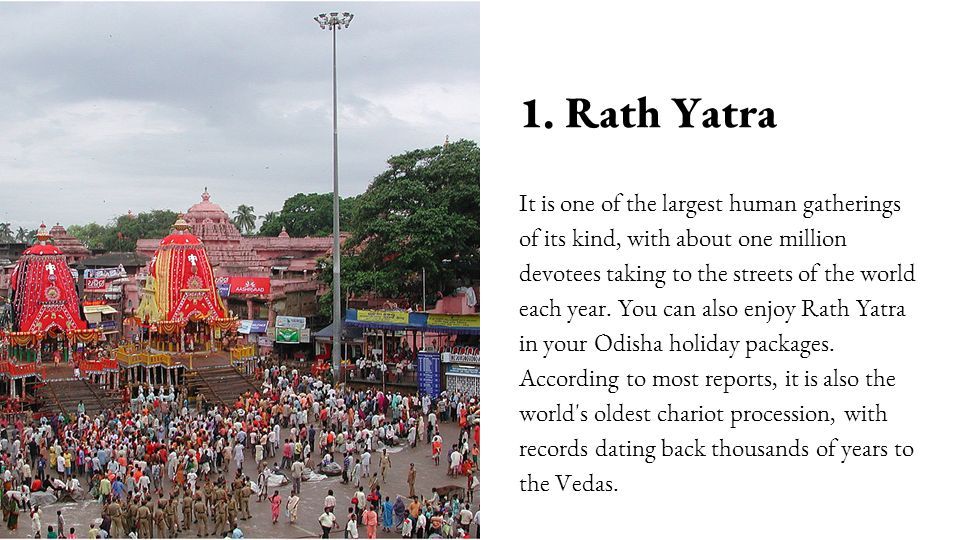 1. Rath Yatra

It is one of the largest human gatherings of its kind, with about one million devotees taking to the streets of the world each year. You can also enjoy Rath Yatra in your Odisha holiday packages. According to most reports, it is also the world's oldest chariot procession, with records dating back thousands of years to the Vedas.